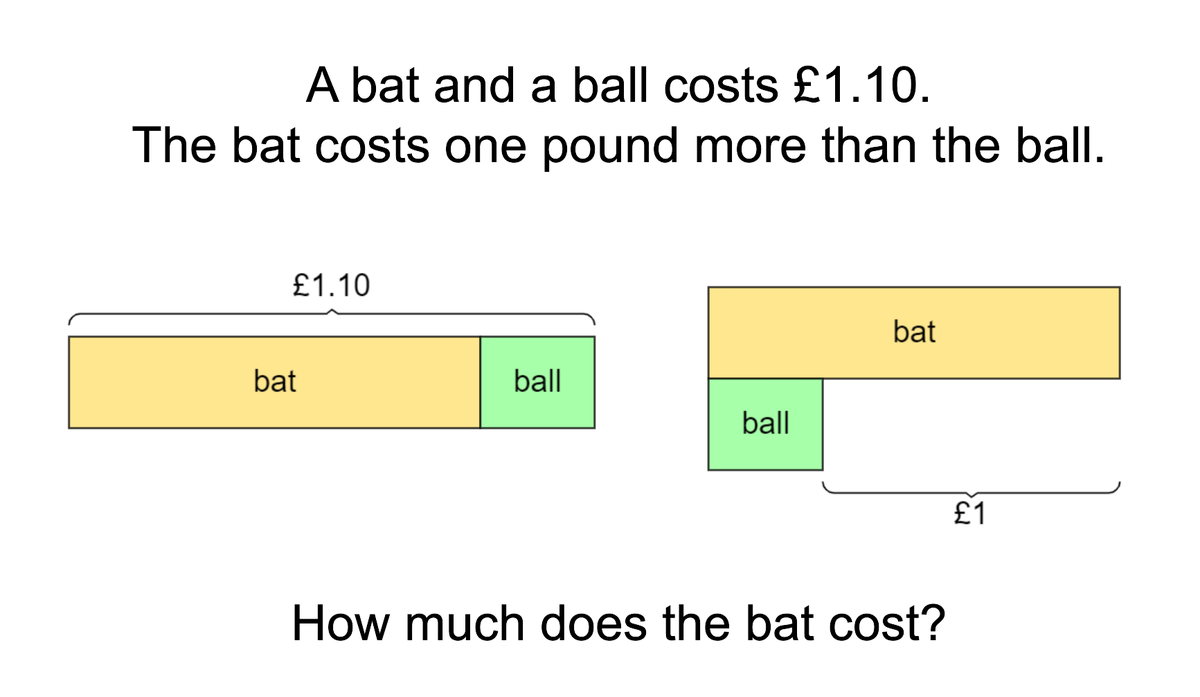 A bat and a ball costs £1.10.
The bat costs one pound more than the ball.

£1.10

bat

ball

bat

ball

£1

How much does the bat cost?